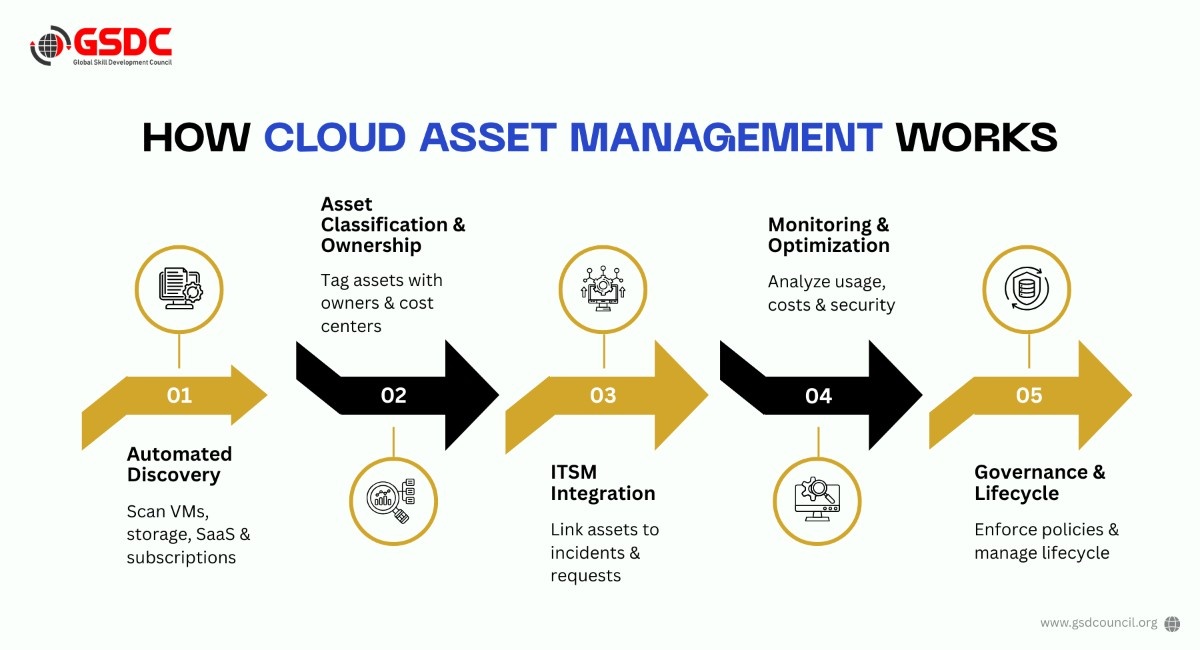 GSDC
Global Skill Development Council

HOW CLOUD ASSET MANAGEMENT WORKS

01
Automated Discovery
Scan VMs, storage, SaaS & subscriptions

Asset Classification & Ownership
Tag assets with owners & cost centers
02

03
ITSM Integration
Link assets to incidents & requests

Monitoring & Optimization
Analyze usage, costs & security
04

05
Governance & Lifecycle
Enforce policies & manage lifecycle

www.gsdcouncil.org